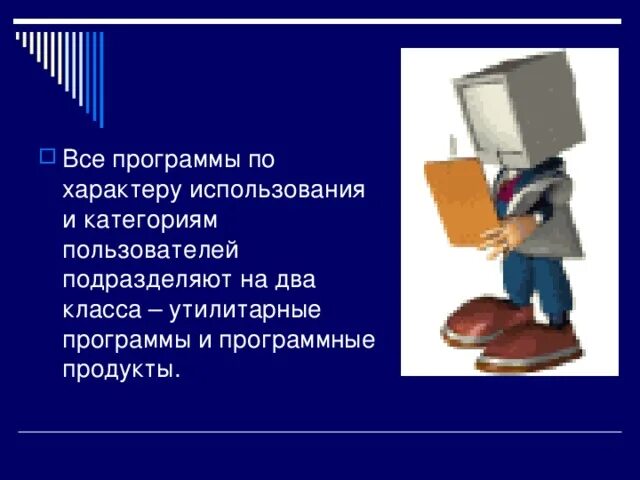 Все программы по характеру использования и категориям пользователей подразделяют на два класса – утилитарные программы и программные продукты.